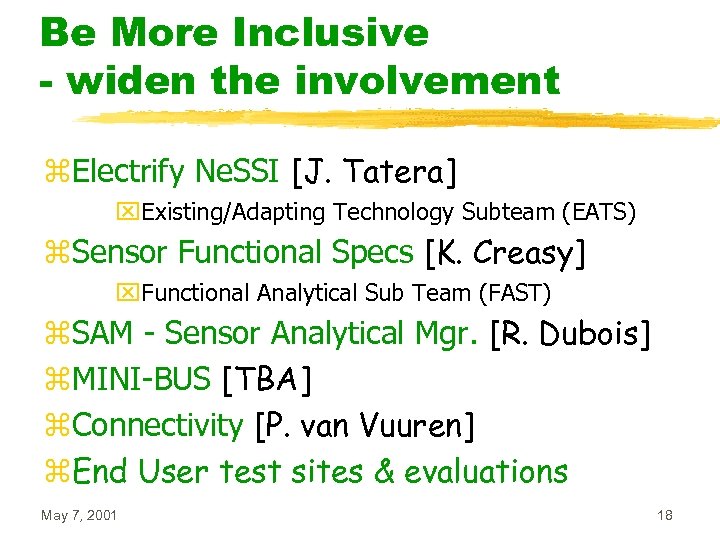 Be More Inclusive
- widen the involvement

⌘Electrify NeSSI [J. Tatera]
☒Existing/Adapting Technology Subteam (EATS)
⌘Sensor Functional Specs [K. Creasy]
☒Functional Analytical Sub Team (FAST)
⌘SAM - Sensor Analytical Mgr. [R. Dubois]
⌘MINI-BUS [TBA]
⌘Connectivity [P. van Vuuren]
⌘End User test sites & evaluations

May 7, 2001

18